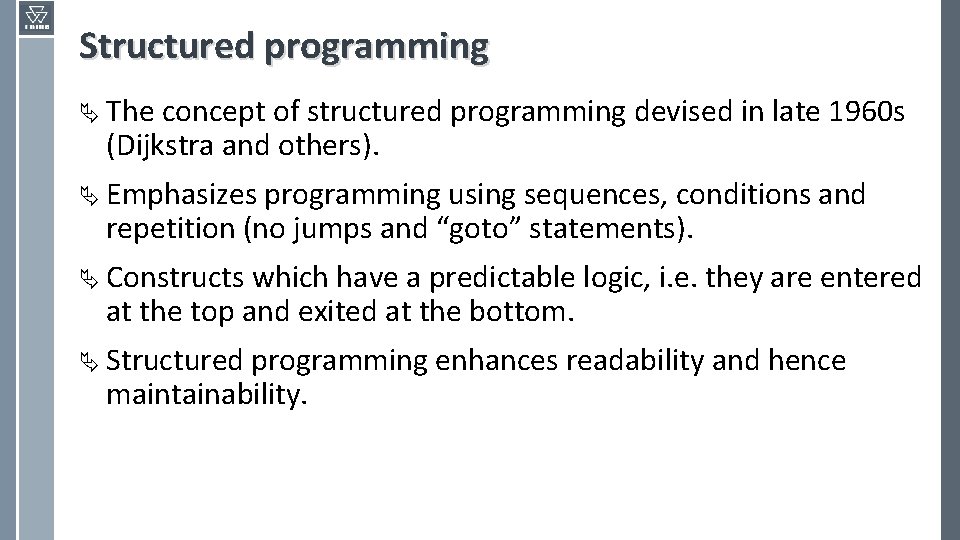 Structured programming

The concept of structured programming devised in late 1960s (Dijkstra and others).

Emphasizes programming using sequences, conditions and repetition (no jumps and “goto” statements).

Constructs which have a predictable logic, i.e. they are entered at the top and exited at the bottom.

Structured programming enhances readability and hence maintainability.